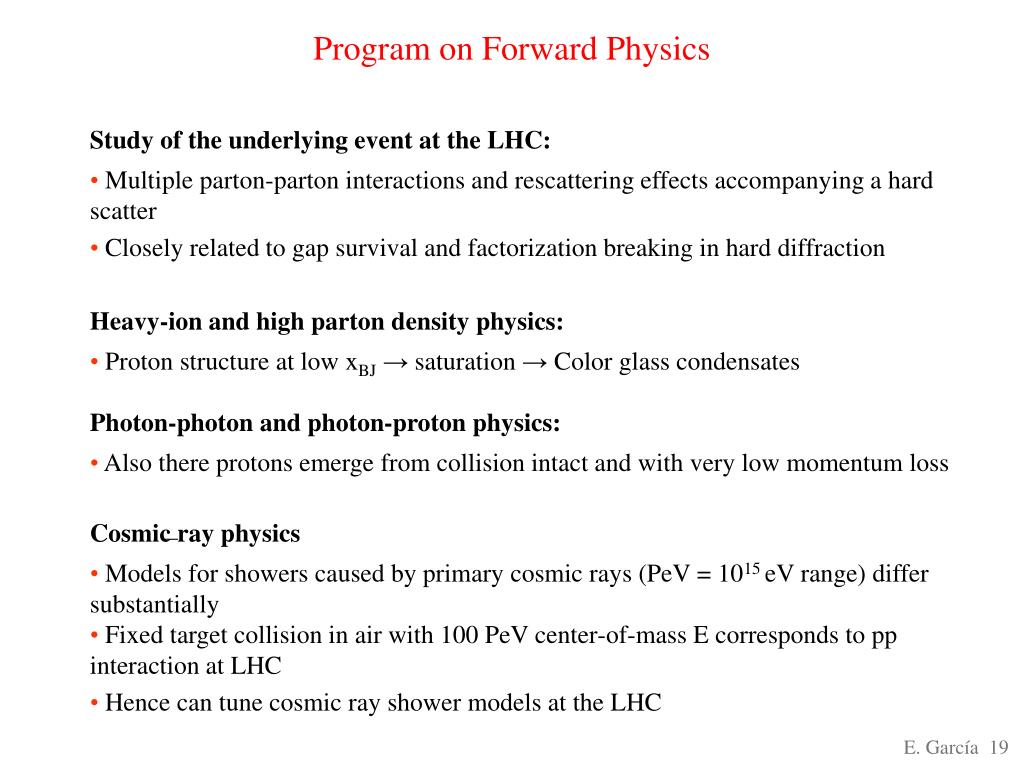 Program on Forward Physics

Study of the underlying event at the LHC:

• Multiple parton-parton interactions and rescattering effects accompanying a hard scatter

• Closely related to gap survival and factorization breaking in hard diffraction

Heavy-ion and high parton density physics:

• Proton structure at low $x_{BJ}$ → saturation → Color glass condensates

Photon-photon and photon-proton physics:

• Also there protons emerge from collision intact and with very low momentum loss

Cosmic ray physics

• Models for showers caused by primary cosmic rays (PeV = $10^{15}$ eV range) differ substantially

• Fixed target collision in air with 100 PeV center-of-mass E corresponds to pp interaction at LHC

• Hence can tune cosmic ray shower models at the LHC

E. García 19